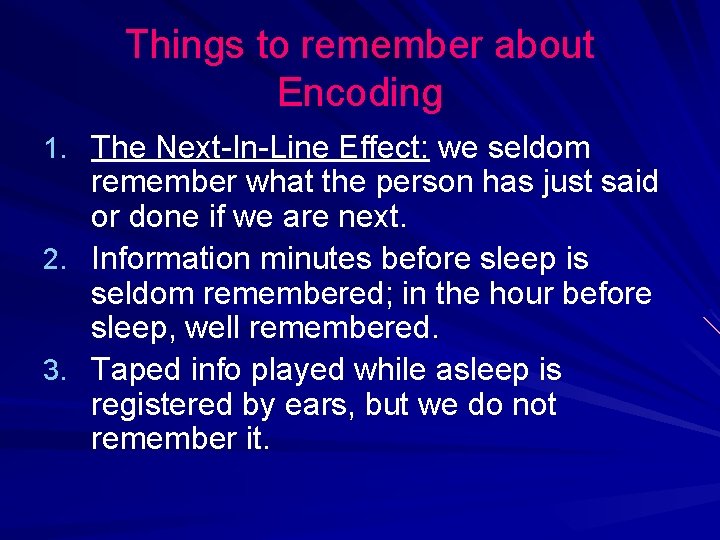 Things to remember about Encoding

1. The Next-In-Line Effect: we seldom remember what the person has just said or done if we are next.
2. Information minutes before sleep is seldom remembered; in the hour before sleep, well remembered.
3. Taped info played while asleep is registered by ears, but we do not remember it.